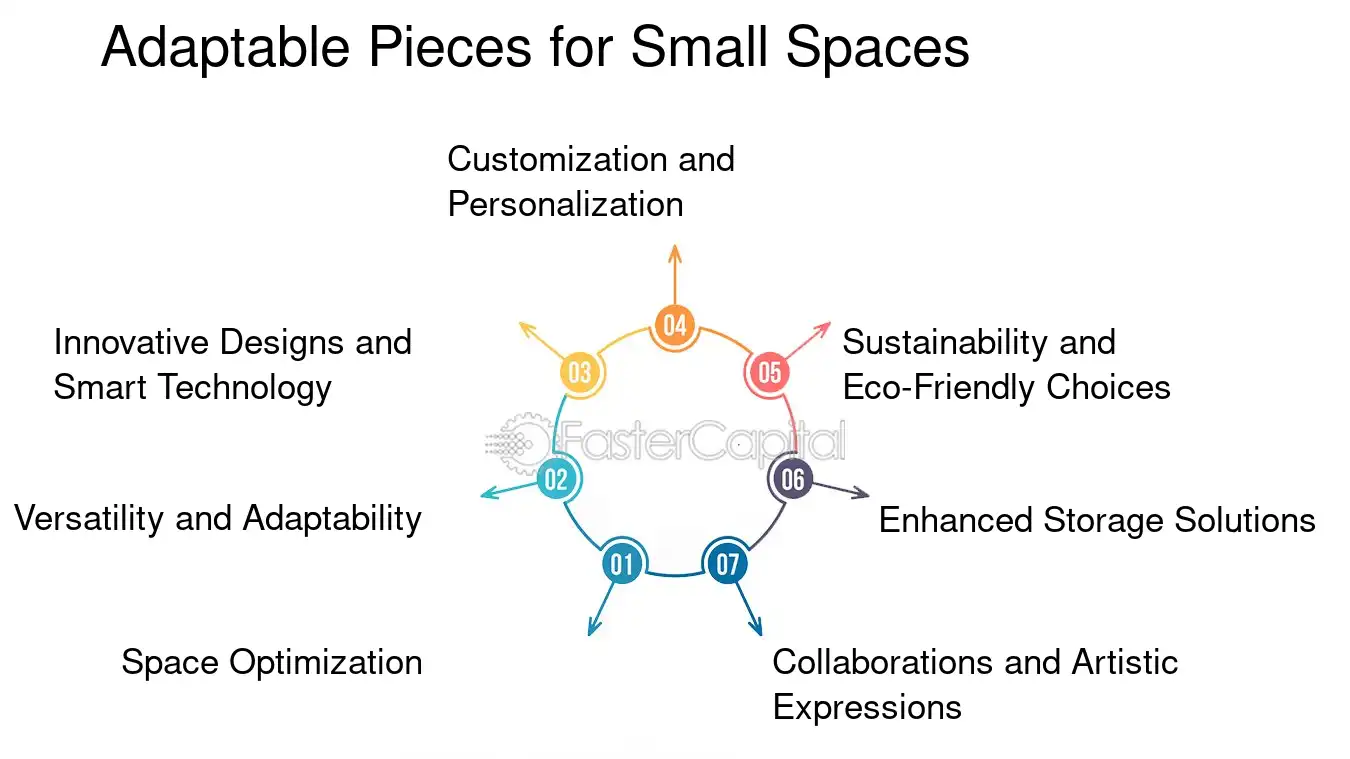 Adaptable Pieces for Small Spaces

01
Space Optimization

02
Versatility and Adaptability

03
Innovative Designs and Smart Technology

04
Customization and Personalization

05
Sustainability and Eco-Friendly Choices

06
Enhanced Storage Solutions

07
Collaborations and Artistic Expressions

FasterCapital